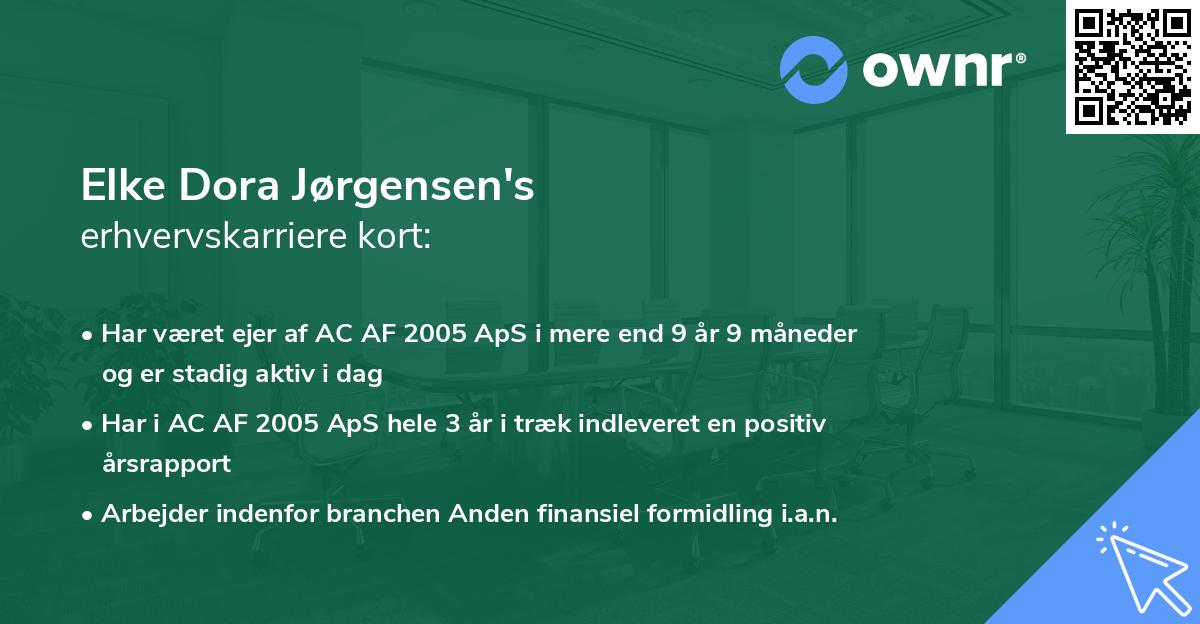 ownr®

Elke Dora Jørgensen's
erhvervskarriere kort:

• Har været ejer af AC AF 2005 ApS i mere end 9 år 9 måneder og er stadig aktiv i dag

• Har i AC AF 2005 ApS hele 3 år i træk indleveret en positiv årsrapport

• Arbejder indenfor branchen Anden finansiel formidling i.a.n.